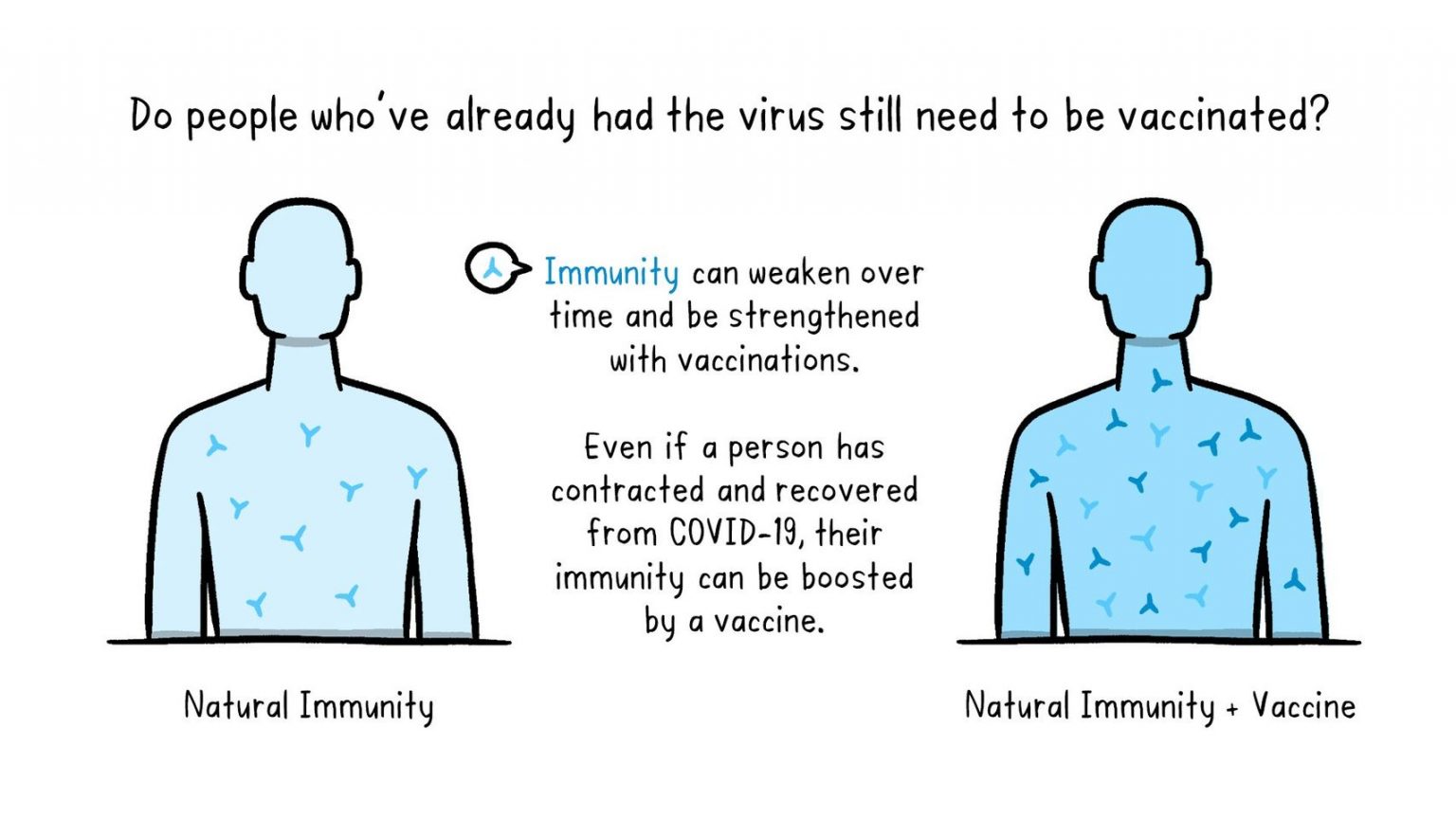 Do people who've already had the virus still need to be vaccinated?

Immunity can weaken over time and be strengthened with vaccinations.

Even if a person has contracted and recovered from COVID-19, their immunity can be boosted by a vaccine.

Natural Immunity

Natural Immunity + Vaccine